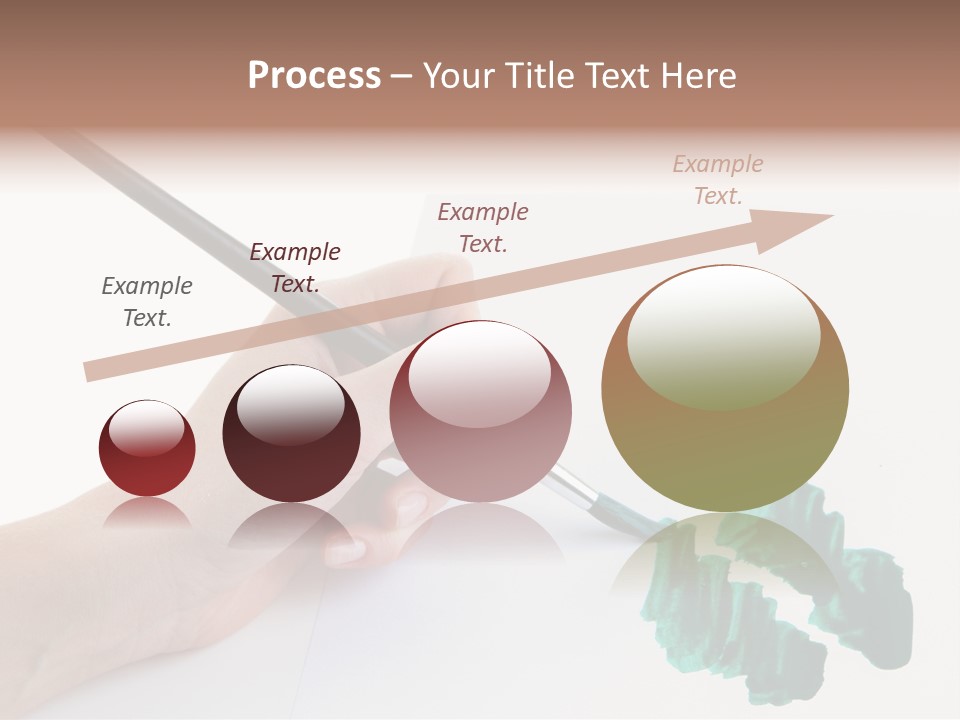 Process – Your Title Text Here

Example Text.

Example Text.

Example Text.

Example Text.